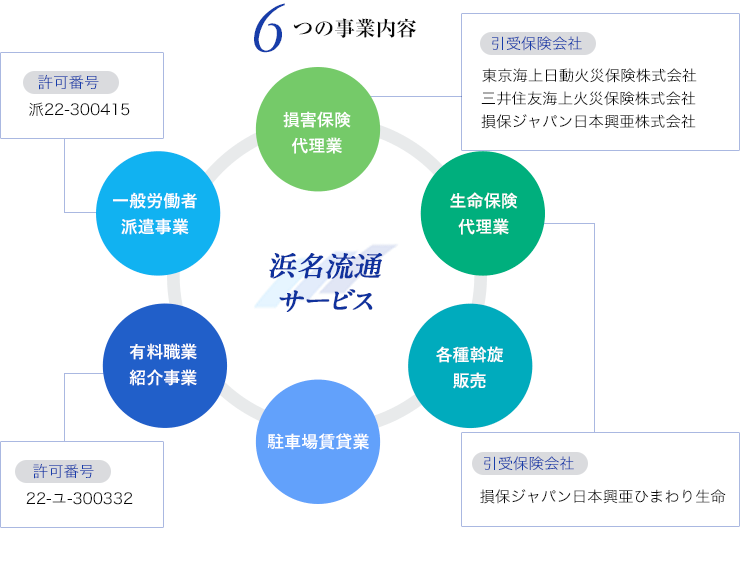 6つの事業内容

許可番号
派22-300415

引受保険会社
東京海上日動火災保険株式会社
三井住友海上火災保険株式会社
損保ジャパン日本興亜株式会社

損害保険代理業

一般労働者派遣事業

生命保険代理業

浜名流通サービス

有料職業紹介事業

各種斡旋販売

駐車場賃貸業

許可番号
22-ユ-300332

引受保険会社
損保ジャパン日本興亜ひまわり生命